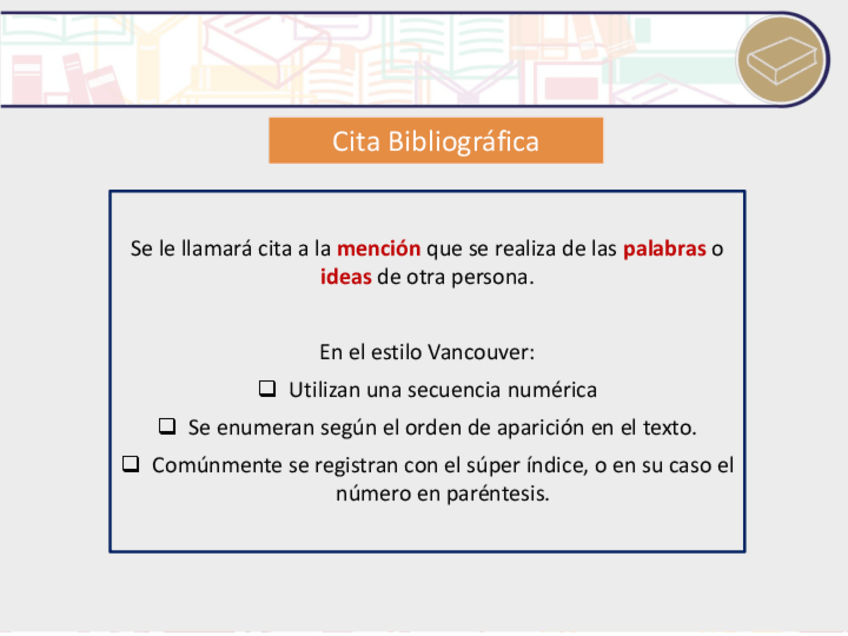 Cita Bibliográfica

Se le llamará cita a la mención que se realiza de las palabras o ideas de otra persona.

En el estilo Vancouver:

❑ Utilizan una secuencia numérica

❑ Se enumeran según el orden de aparición en el texto.

❑ Comúnmente se registran con el súper índice, o en su caso el número en paréntesis.